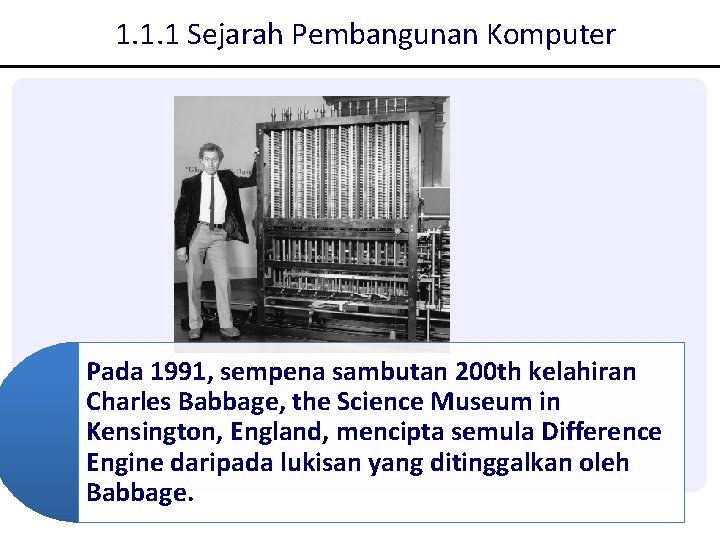 1.1.1 Sejarah Pembangunan Komputer

Pada 1991, sempena sambutan 200th kelahiran Charles Babbage, the Science Museum in Kensington, England, mencipta semula Difference Engine daripada lukisan yang ditinggalkan oleh Babbage.